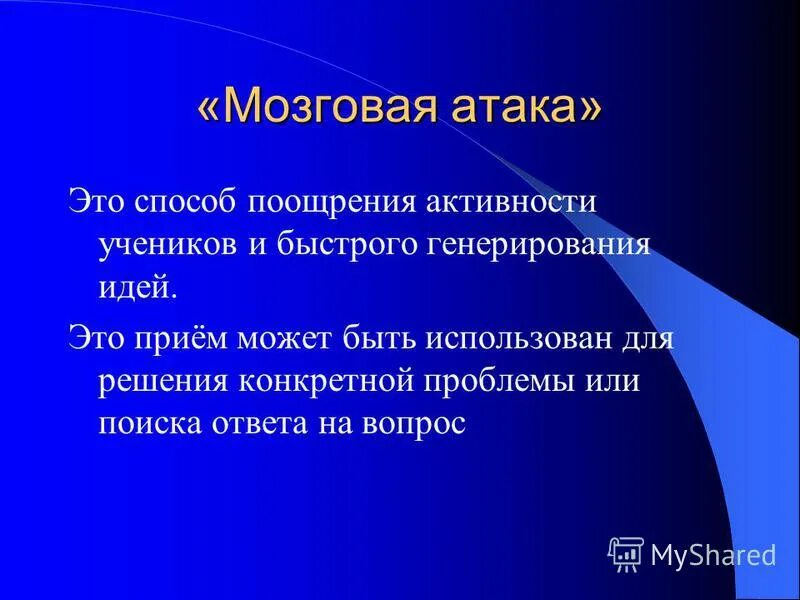 «Мозговая атака»

Это способ поощрения активности учеников и быстрого генерирования идей.

Это приём может быть использован для решения конкретной проблемы или поиска ответа на вопрос

MyShared